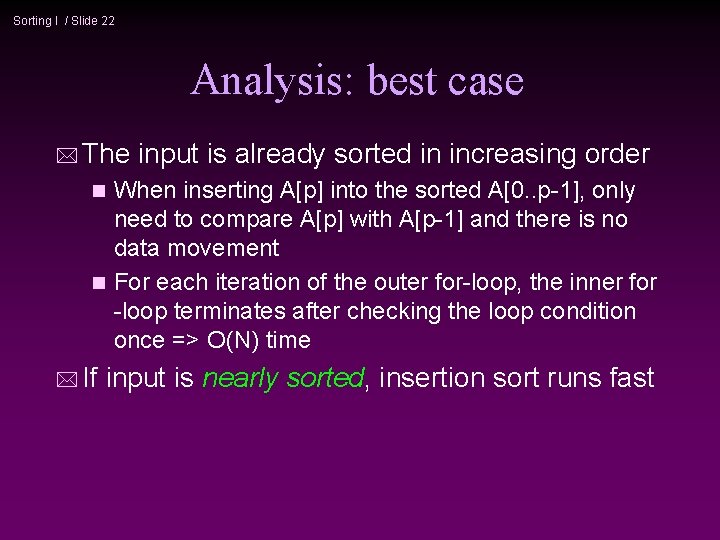 Sorting I / Slide 22

Analysis: best case

The input is already sorted in increasing order

When inserting A[p] into the sorted A[0..p-1], only need to compare A[p] with A[p-1] and there is no data movement

For each iteration of the outer for-loop, the inner for -loop terminates after checking the loop condition once => O(N) time

If input is nearly sorted, insertion sort runs fast